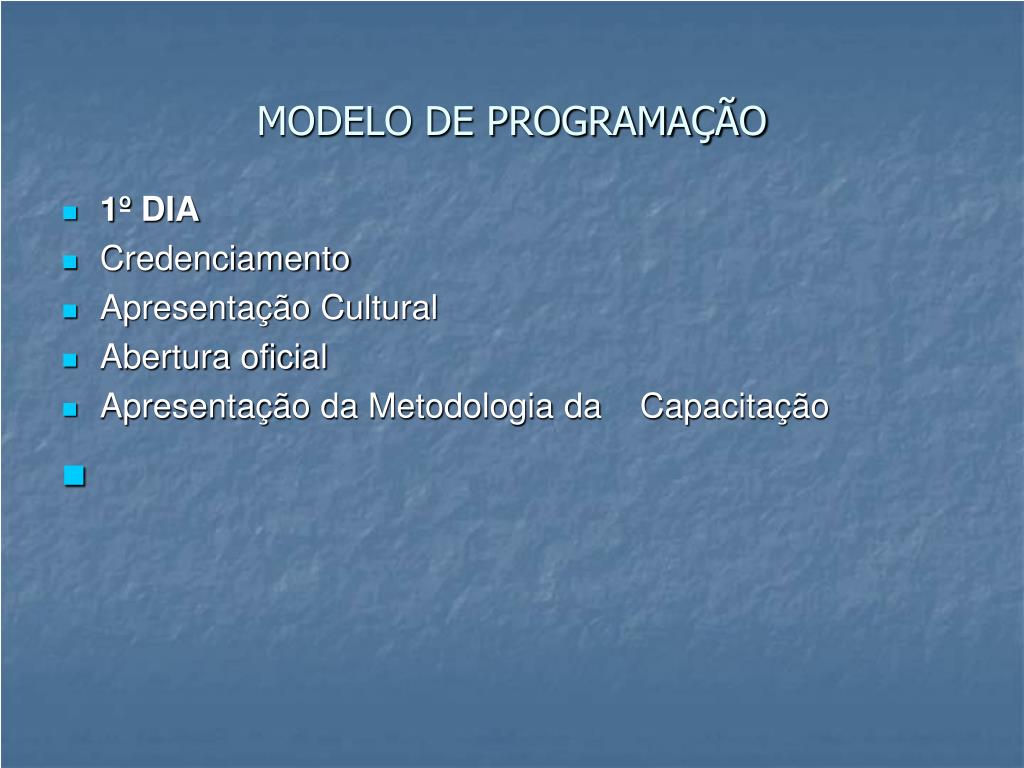 MODELO DE PROGRAMAÇÃO

- 1º DIA
- Credenciamento
- Apresentação Cultural
- Abertura oficial
- Apresentação da Metodologia da Capacitação